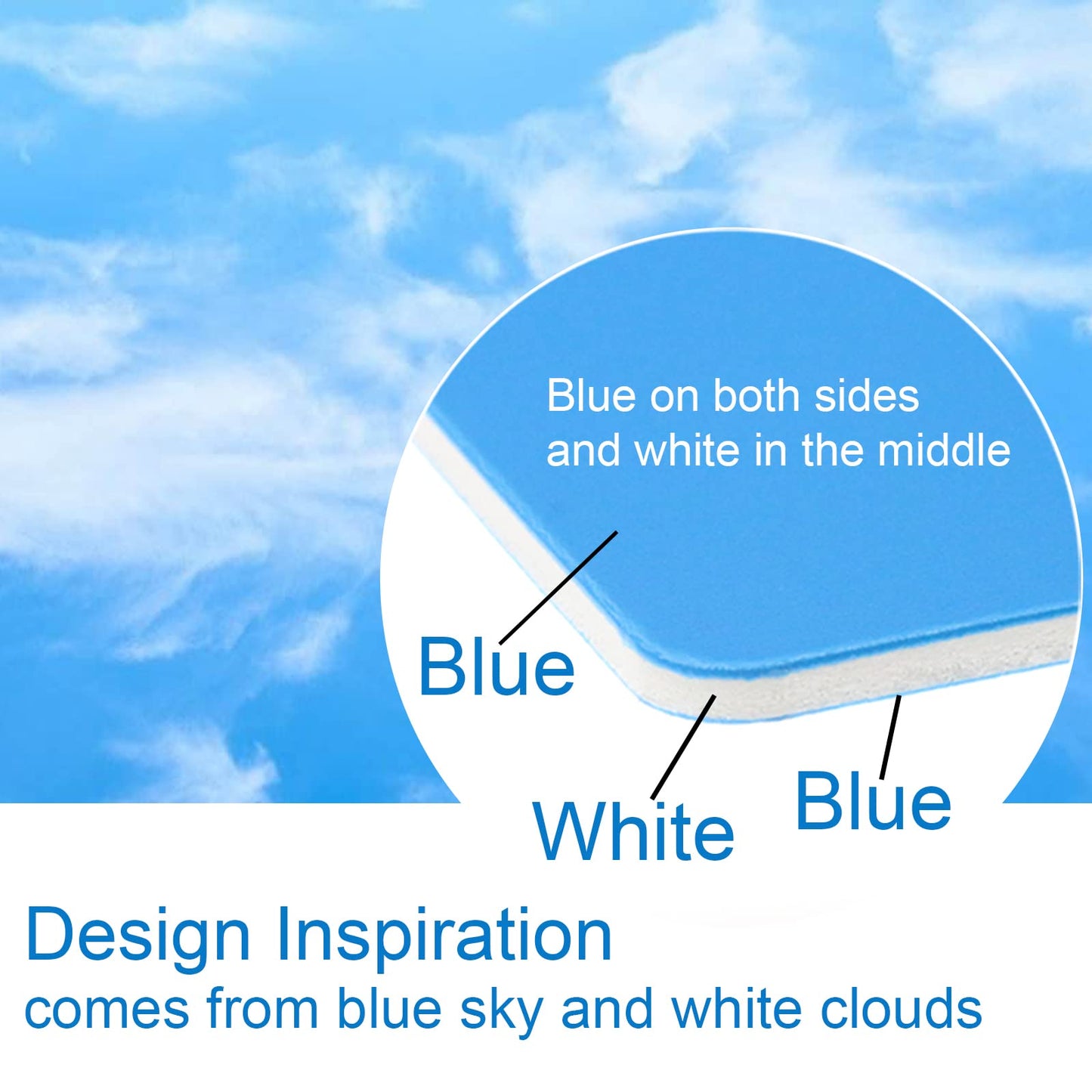 Blue on both sides
and white in the middle

Blue

White

Blue

Design Inspiration
comes from blue sky and white clouds